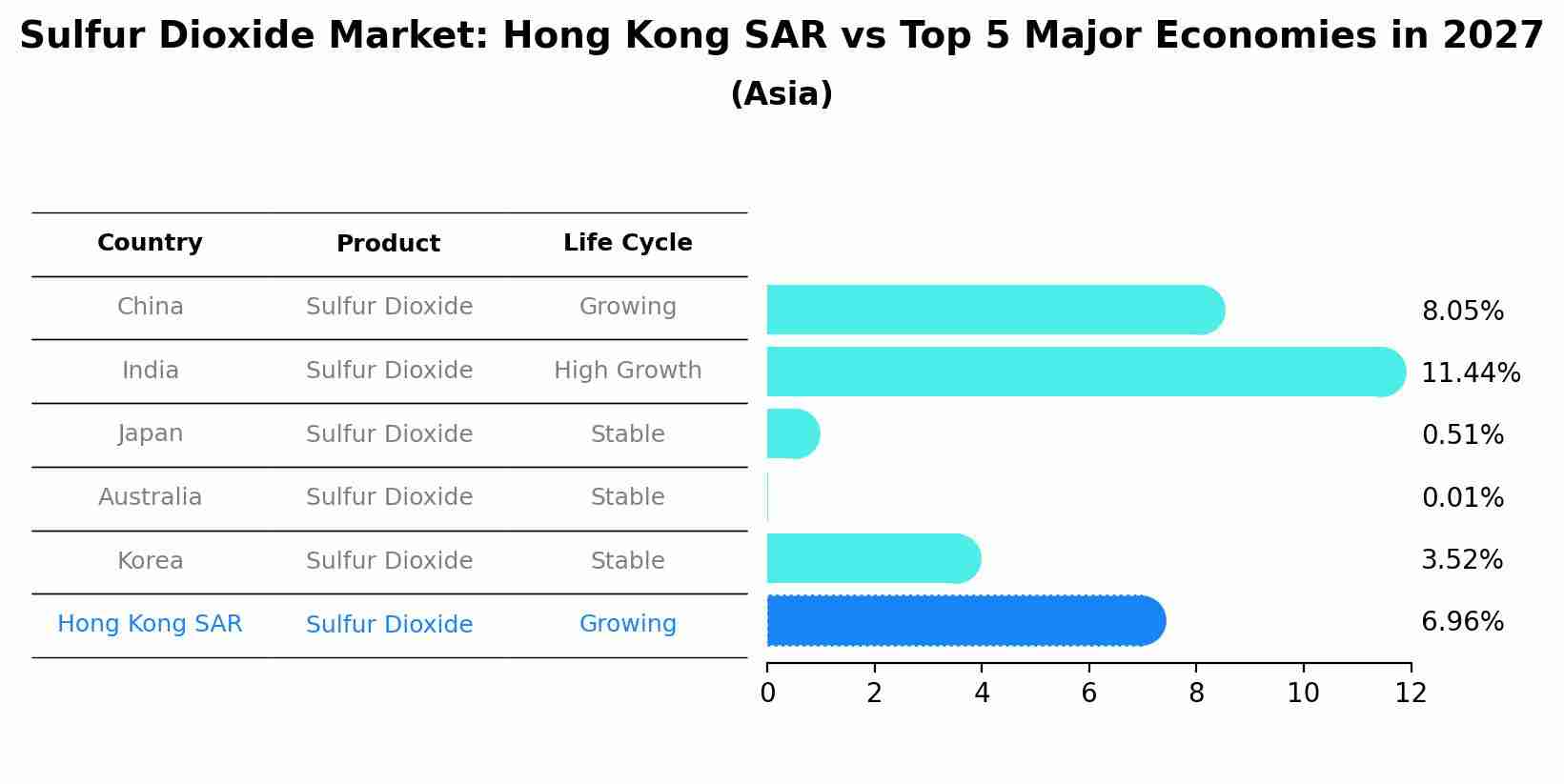 Sulfur Dioxide Market: Hong Kong SAR vs Top 5 Major Economies in 2027
(Asia)

| Country | Product | Life Cycle |
|---|---|---|
| China | Sulfur Dioxide | Growing |
| India | Sulfur Dioxide | High Growth |
| Japan | Sulfur Dioxide | Stable |
| Australia | Sulfur Dioxide | Stable |
| Korea | Sulfur Dioxide | Stable |
| Hong Kong SAR | Sulfur Dioxide | Growing |

8.05%
11.44%
0.51%
0.01%
3.52%
6.96%

0 2 4 6 8 10 12